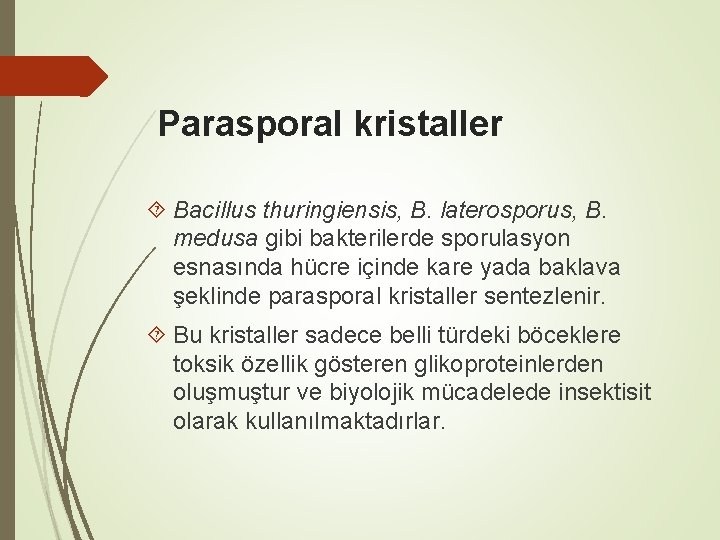 Parasporal kristaller

Bacillus thuringiensis, B. laterosporus, B. medusa gibi bakterilerde sporulasyon esnasında hücre içinde kare yada baklava şeklinde parasporal kristaller sentezlenir.

Bu kristaller sadece belli türdeki böceklere toksik özellik gösteren glikoproteinlerden oluşmuştur ve biyolojik mücadelede insektisit olarak kullanılmaktadırlar.